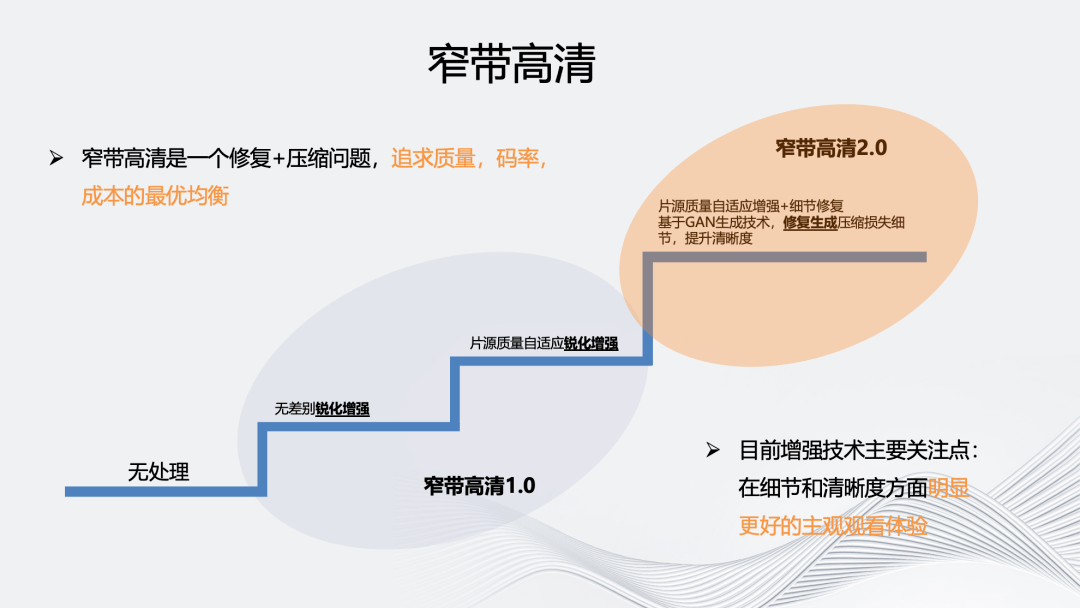 窄带高清

➢ 窄带高清是一个修复+压缩问题，追求质量，码率，成本的最优均衡

窄带高清2.0

片源质量自适应增强+细节修复
基于GAN生成技术，修复生成压缩损失细节，提升清晰度

片源质量自适应锐化增强

无差别锐化增强

无处理

窄带高清1.0

➢ 目前增强技术主要关注点：在细节和清晰度方面明显更好的主观观看体验